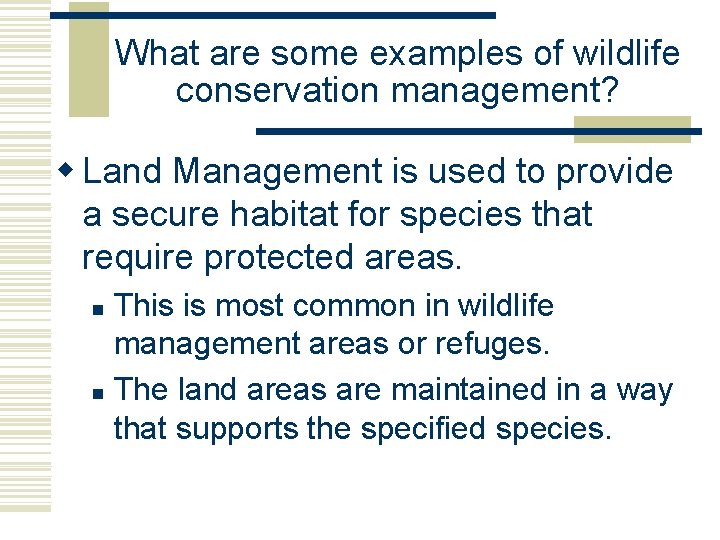 What are some examples of wildlife conservation management?

• Land Management is used to provide a secure habitat for species that require protected areas.

• This is most common in wildlife management areas or refuges.

• The land areas are maintained in a way that supports the specified species.